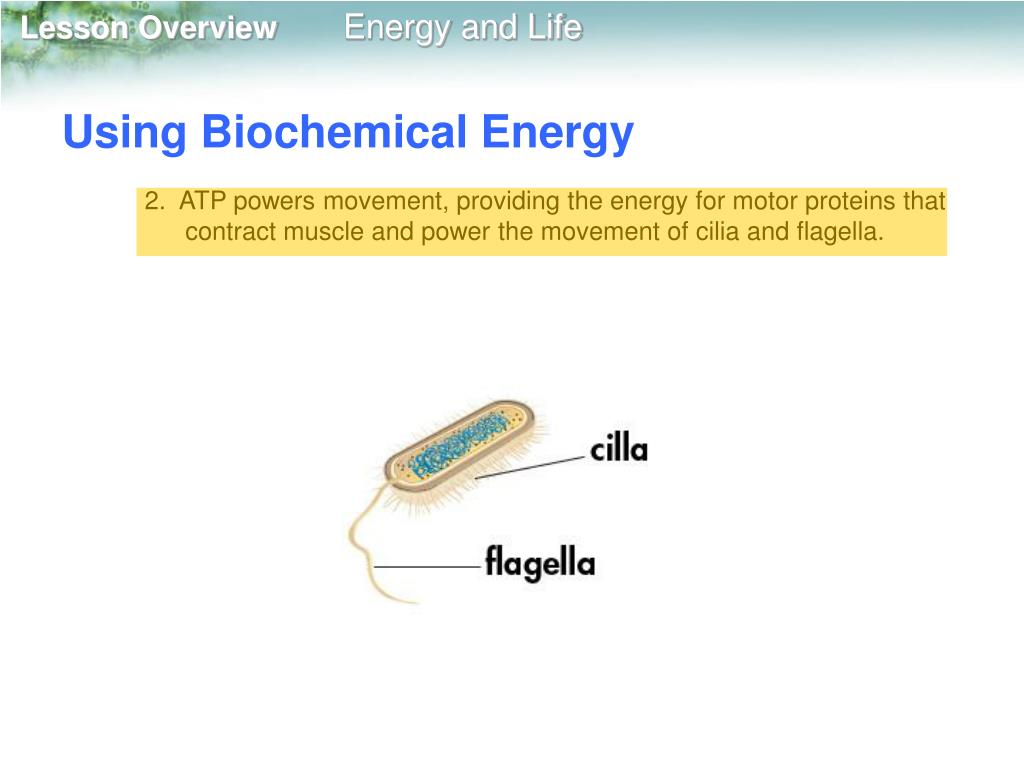 Lesson Overview Energy and Life

Using Biochemical Energy

2. ATP powers movement, providing the energy for motor proteins that contract muscle and power the movement of cilia and flagella.

cilla

flagella